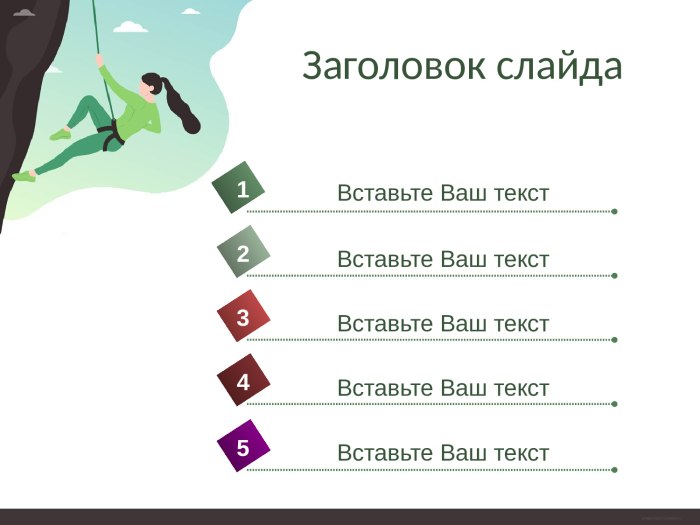 Заголовок слайда

1 Вставьте Ваш текст

2 Вставьте Ваш текст

3 Вставьте Ваш текст

4 Вставьте Ваш текст

5 Вставьте Ваш текст